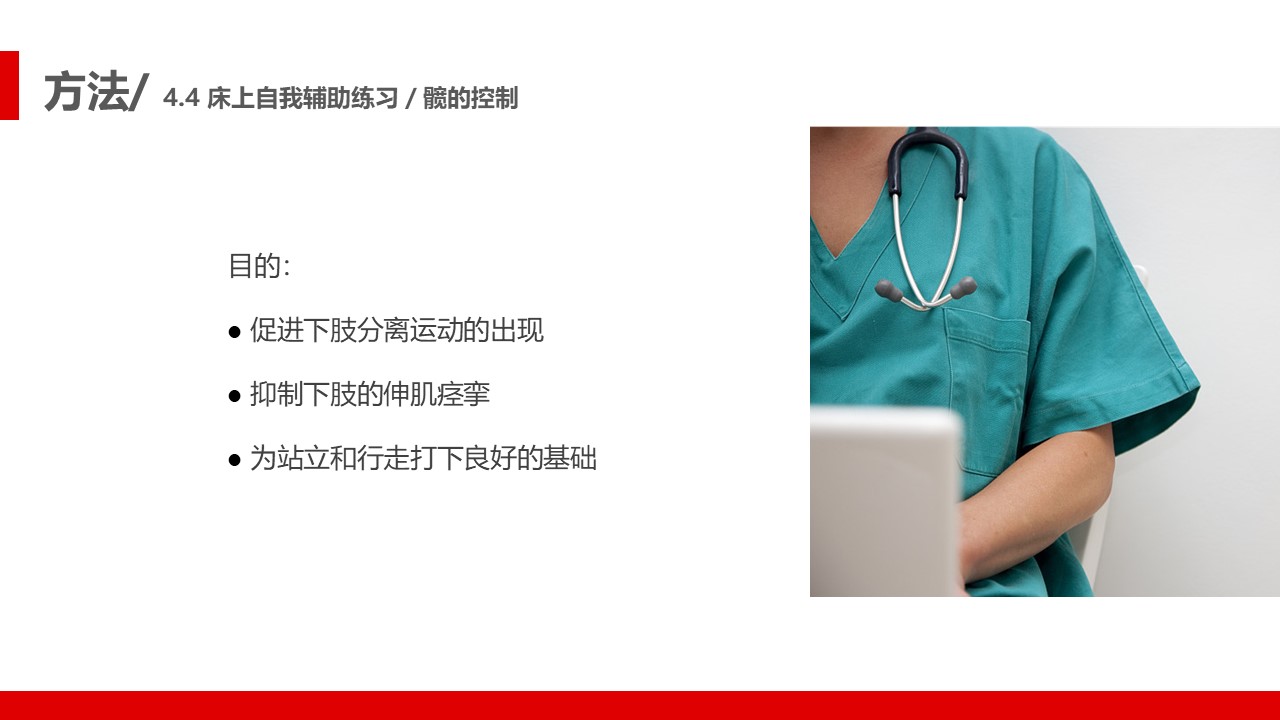 方法/ 4.4 床上自我辅助练习 / 髋的控制

目的：

● 促进下肢分离运动的出现

● 抑制下肢的伸肌痉挛

● 为站立和行走打下良好的基础